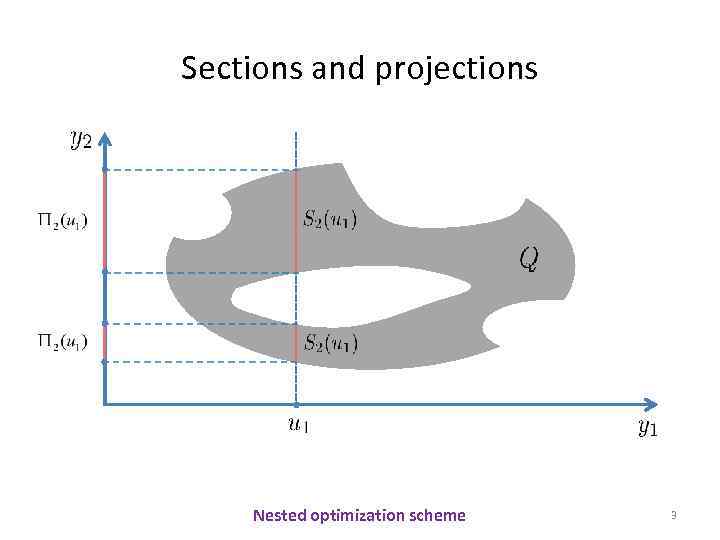 Sections and projections

$y_2$

$\Pi_2(u_1)$

$S_2(u_1)$

$Q$

$\Pi_2(u_1)$

$S_2(u_1)$

$u_1$

$y_1$

Nested optimization scheme

3